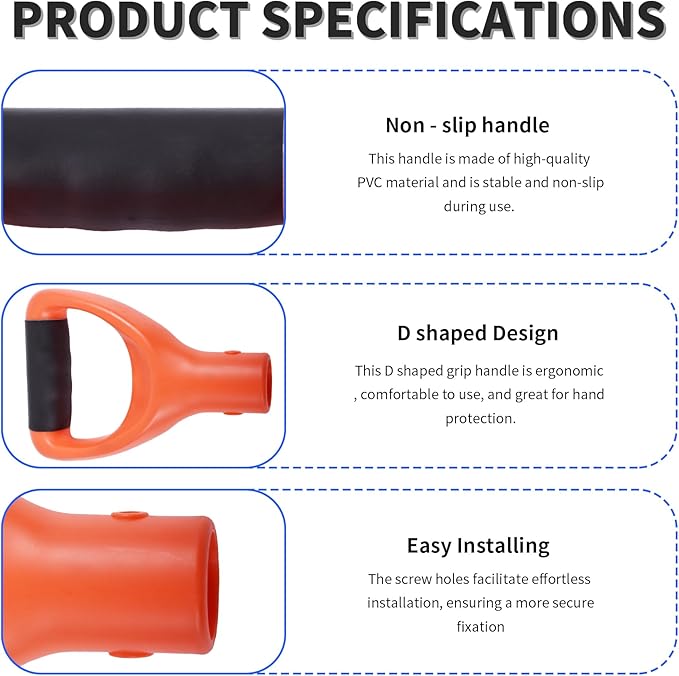 PRODUCT SPECIFICATIONS

Non - slip handle

This handle is made of high-quality PVC material and is stable and non-slip during use.

D shaped Design

This D shaped grip handle is ergonomic , comfortable to use, and great for hand protection.

Easy Installing

The screw holes facilitate effortless installation, ensuring a more secure fixation